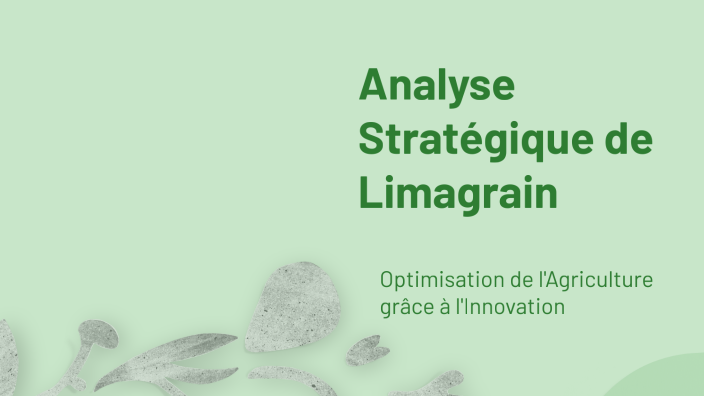 Analyse Stratégique de Limagrain

Optimisation de l'Agriculture grâce à l'Innovation